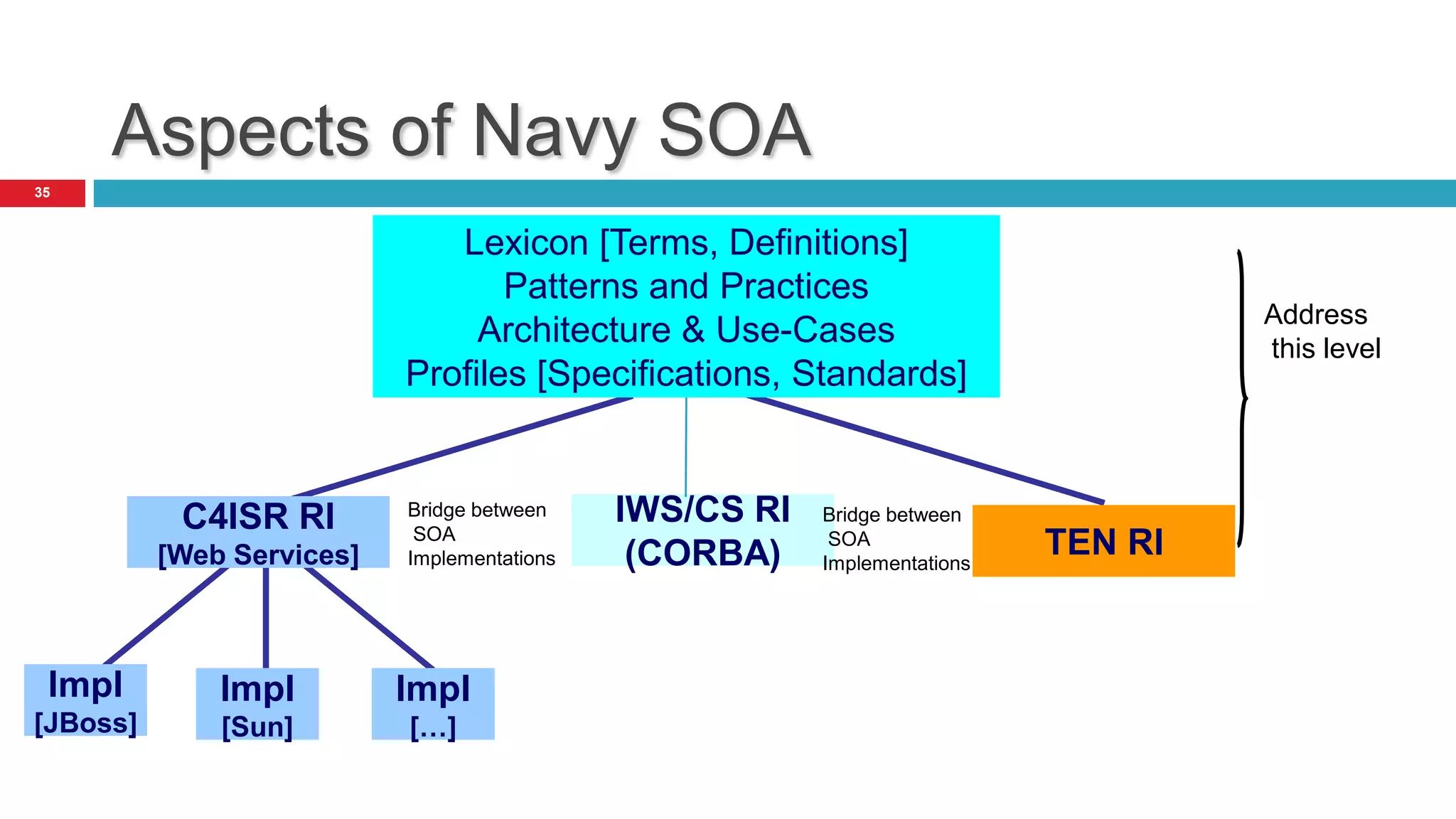 Aspects of Navy SOA

35

Lexicon [Terms, Definitions]
Patterns and Practices
Architecture & Use-Cases
Profiles [Specifications, Standards]

Address this level

C4ISR RI
[Web Services]

Bridge between SOA Implementations

IWS/CS RI
(CORBA)

Bridge between SOA Implementations

TEN RI

Impl
[JBoss]

Impl
[Sun]

Impl
[...]